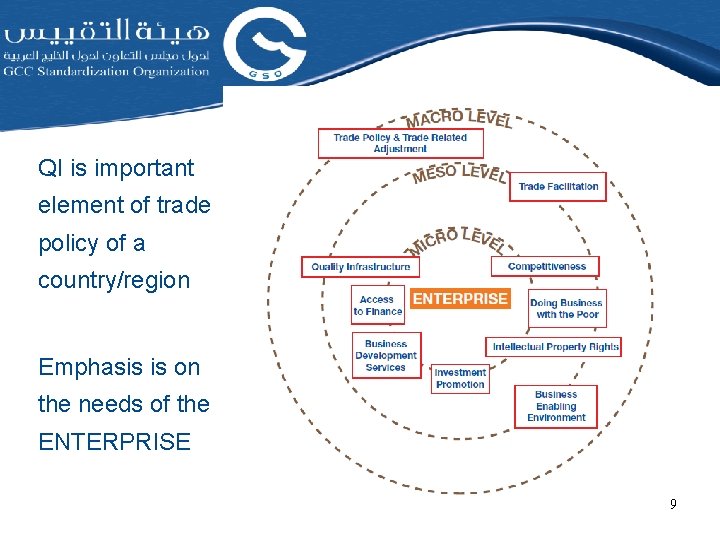 هيئة التقييس
لدول مجلس التعاون لدول الخليج العربية
GCC Standardization Organization

GSO

QI is important element of trade policy of a country/region

Emphasis is on the needs of the ENTERPRISE

MACRO LEVEL
Trade Policy & Trade Related Adjustment
MESO LEVEL
Trade Facilitation
MICRO LEVEL
Quality Infrastructure
Competitiveness
Access to Finance
ENTERPRISE
Doing Business with the Poor
Business Development Services
Intellectual Property Rights
Investment Promotion
Business Enabling Environment

9